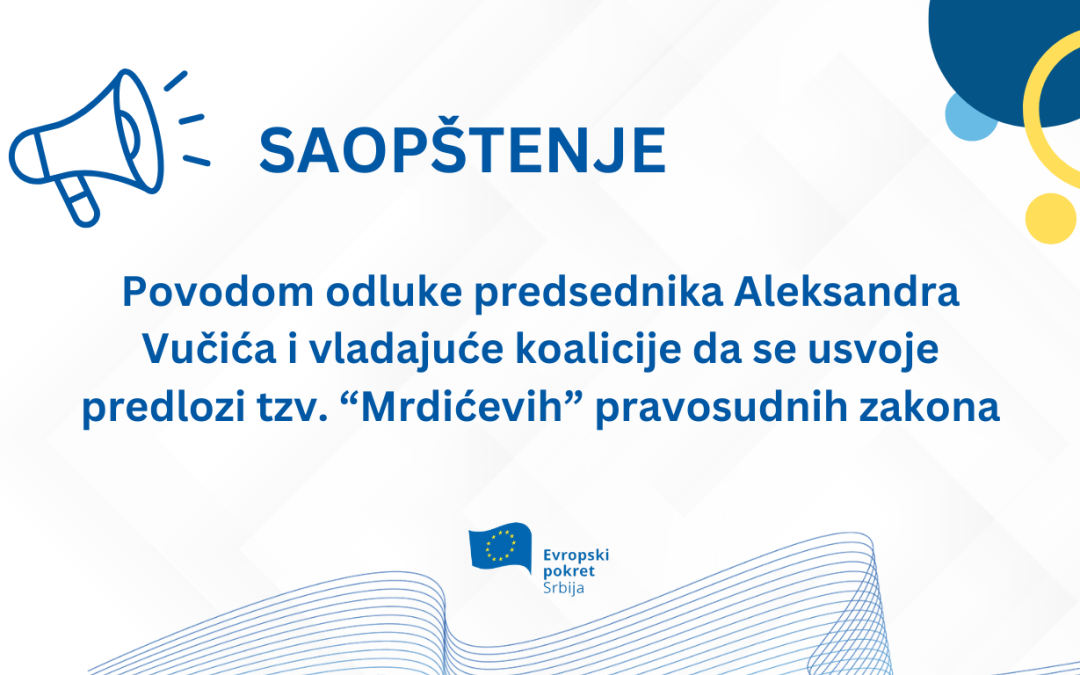 SAOPŠTENJE

Povodom odluke predsednika Aleksandra Vučića i vladajuće koalicije da se usvoje predlozi tzv. “Mrdićevih” pravosudnih zakona

Evropski pokret Srbija